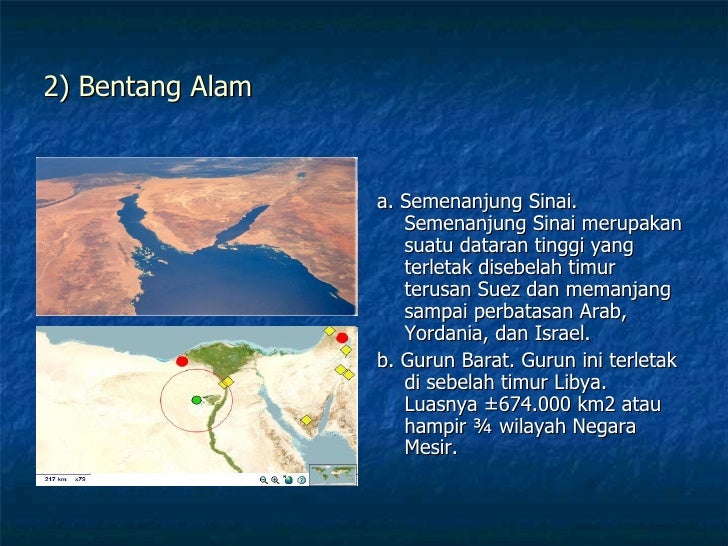 2) Bentang Alam

217 km x73

a. Semenanjung Sinai. Semenanjung Sinai merupakan suatu dataran tinggi yang terletak disebelah timur terusan Suez dan memanjang sampai perbatasan Arab, Yordania, dan Israel.

b. Gurun Barat. Gurun ini terletak di sebelah timur Libya. Luasnya ±674.000 km2 atau hampir ¾ wilayah Negara Mesir.